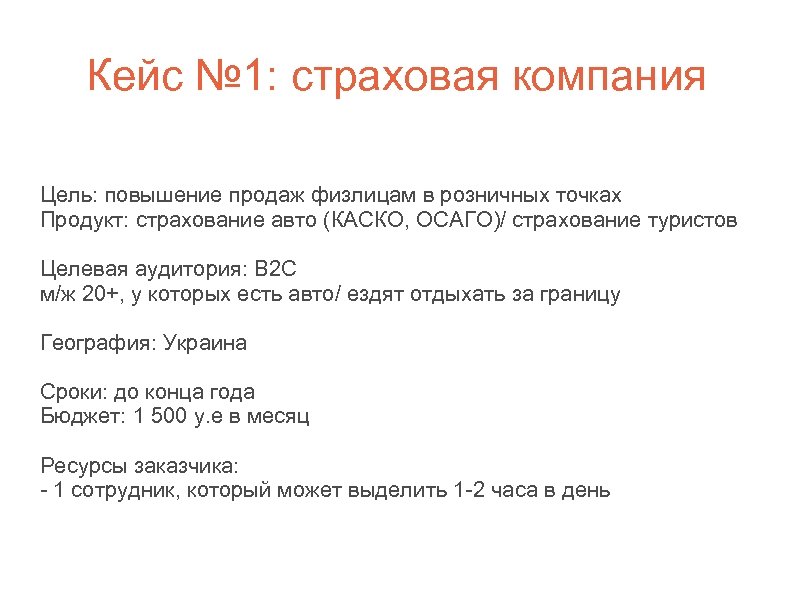 Кейс №1: страховая компания

Цель: повышение продаж физлицам в розничных точках
Продукт: страхование авто (КАСКО, ОСАГО)/ страхование туристов

Целевая аудитория: B2C
м/ж 20+, у которых есть авто/ ездят отдыхать за границу

География: Украина

Сроки: до конца года
Бюджет: 1 500 у.е в месяц

Ресурсы заказчика:
- 1 сотрудник, который может выделить 1-2 часа в день